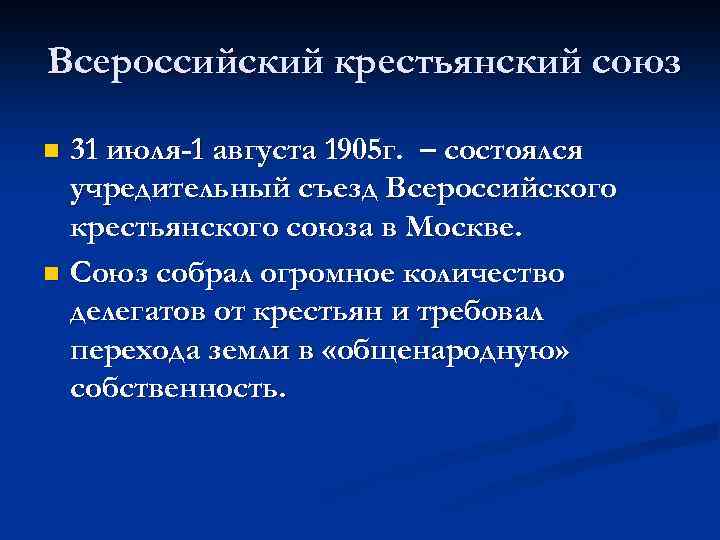 Всероссийский крестьянский союз

31 июля-1 августа 1905г. – состоялся учредительный съезд Всероссийского крестьянского союза в Москве.

Союз собрал огромное количество делегатов от крестьян и требовал перехода земли в «общенародную» собственность.